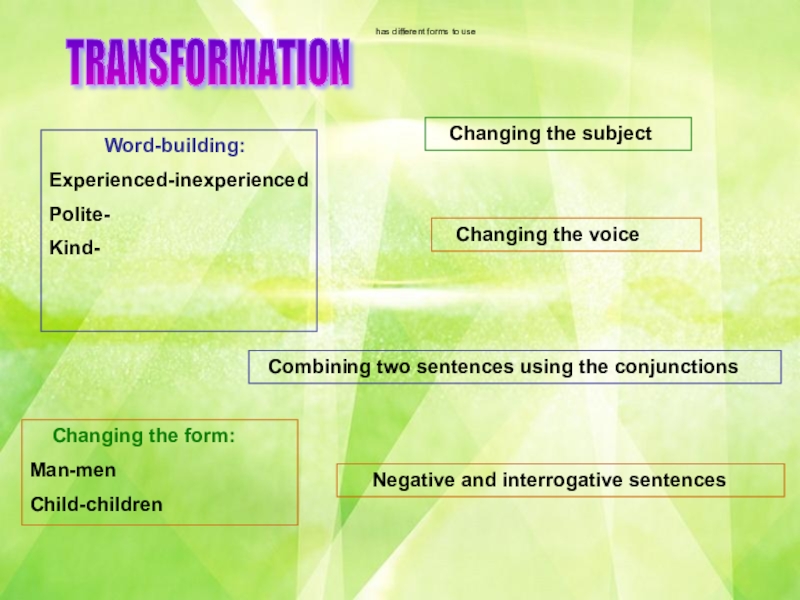 TRANSFORMATION

has different forms to use

Word-building:

Experienced-inexperienced

Polite-

Kind-

Changing the subject

Changing the voice

Combining two sentences using the conjunctions

Changing the form:

Man-men

Child-children

Negative and interrogative sentences